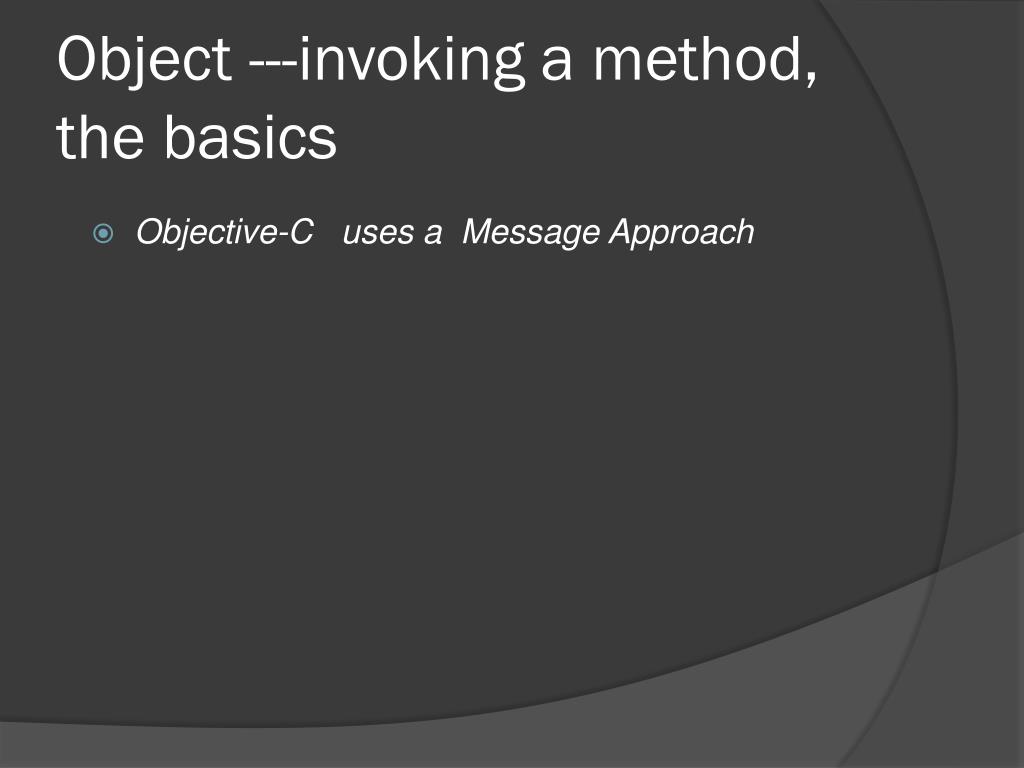 Object ---invoking a method, the basics

Objective-C uses a Message Approach